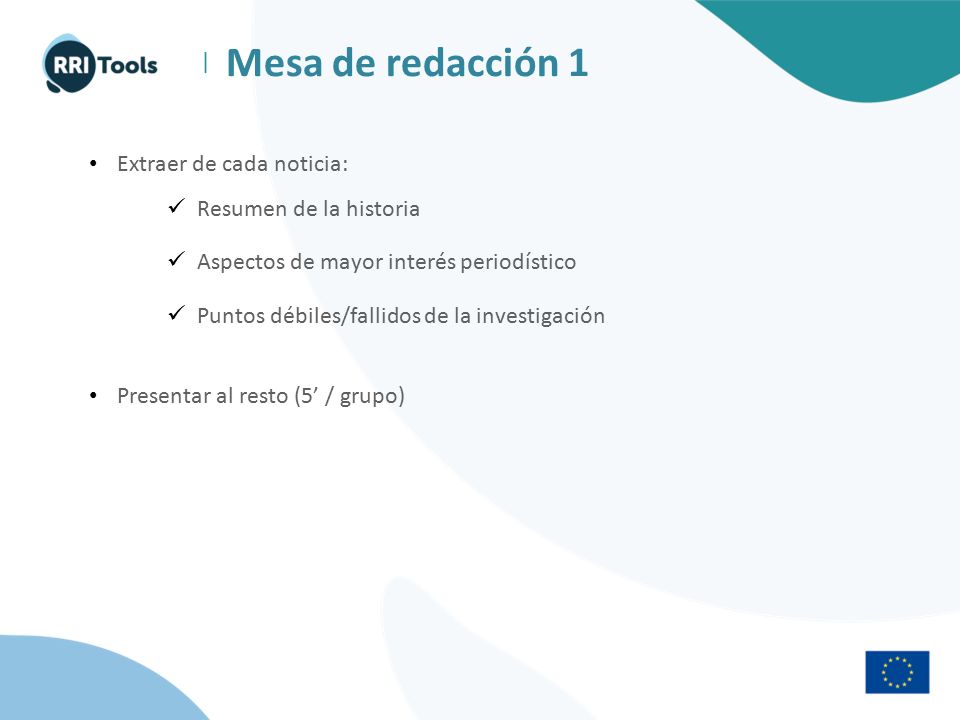 RRI Tools

Mesa de redacción 1

• Extraer de cada noticia:

✓ Resumen de la historia

✓ Aspectos de mayor interés periodístico

✓ Puntos débiles/fallidos de la investigación

• Presentar al resto (5’ / grupo)